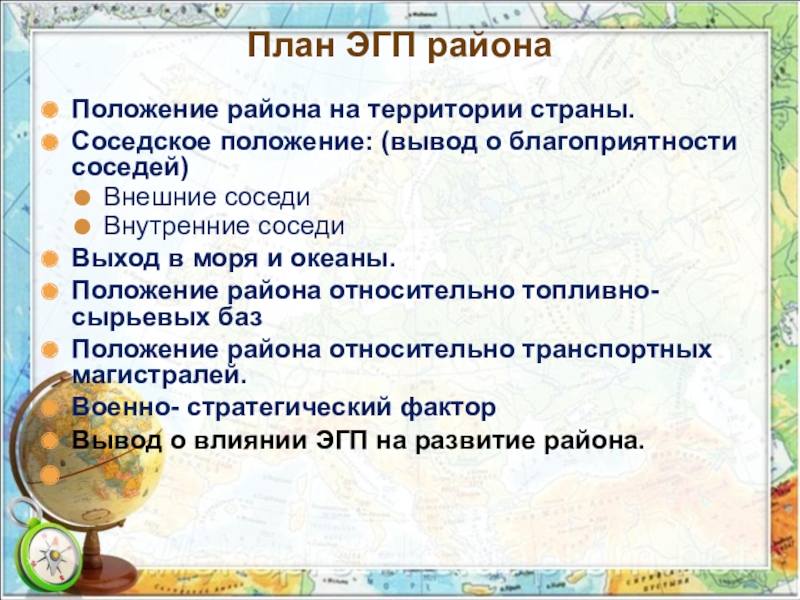 План ЭГП района

Положение района на территории страны.
Соседское положение: (вывод о благоприятности соседей)
Внешние соседи
Внутренние соседи
Выход в моря и океаны.
Положение района относительно топливно-сырьевых баз
Положение района относительно транспортных магистралей.
Военно- стратегический фактор
Вывод о влиянии ЭГП на развитие района.